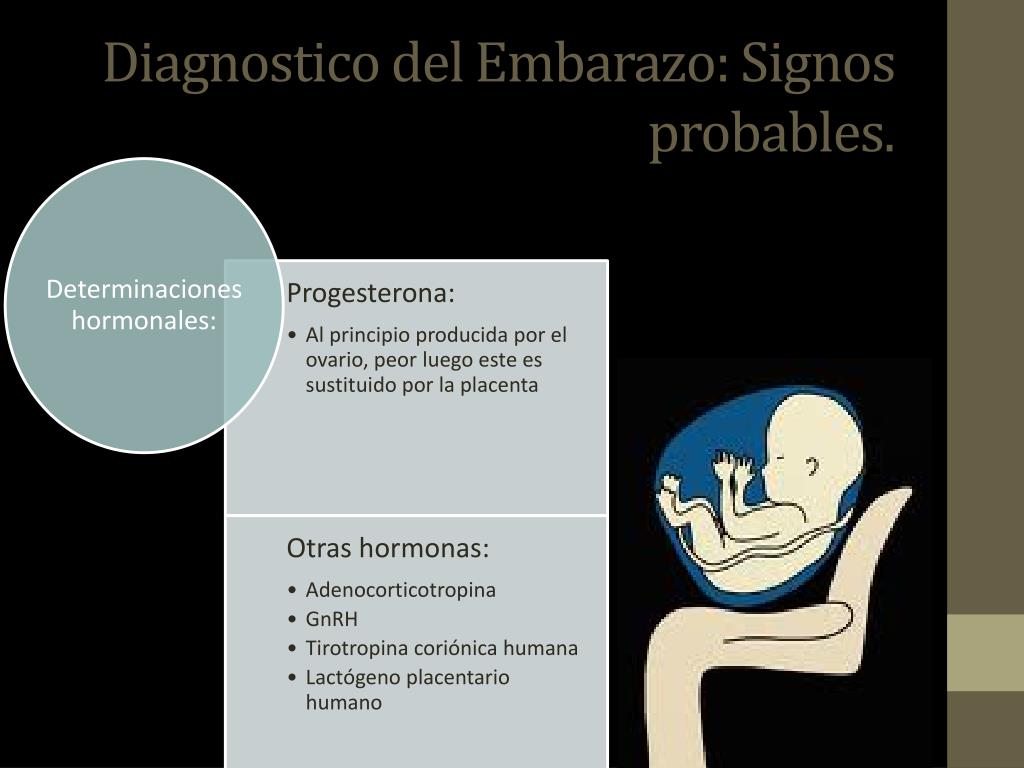 Diagnostico del Embarazo: Signos probables.

Determinaciones hormonales:

Progesterona:

• Al principio producida por el ovario, peor luego este es sustituido por la placenta

Otras hormonas:

• Adenocorticotropina
• GnRH
• Tirotropina coriónica humana
• Lactógeno placentario humano